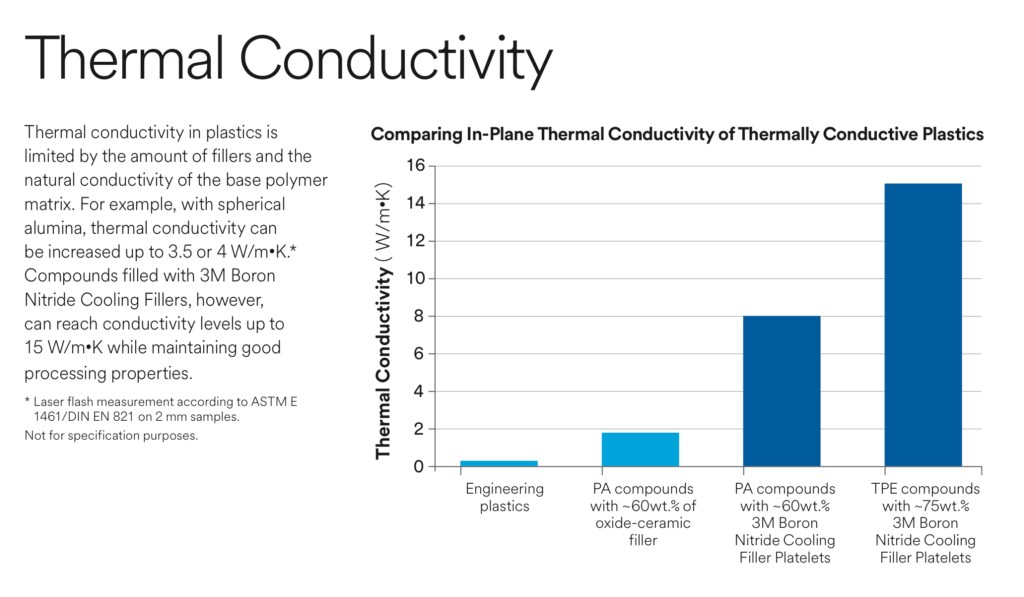 Thermal Conductivity

Thermal conductivity in plastics is limited by the amount of fillers and the natural conductivity of the base polymer matrix. For example, with spherical alumina, thermal conductivity can be increased up to 3.5 or 4 W/m•K.* Compounds filled with 3M Boron Nitride Cooling Fillers, however, can reach conductivity levels up to 15 W/m•K while maintaining good processing properties.

* Laser flash measurement according to ASTM E 1461/DIN EN 821 on 2 mm samples.

Not for specification purposes.

Comparing In-Plane Thermal Conductivity of Thermally Conductive Plastics

Thermal Conductivity ( W/m•K)

16
14
12
10
8
6
4
2
0

Engineering plastics

PA compounds with ~60wt.% of oxide-ceramic filler

PA compounds with ~60wt.% 3M Boron Nitride Cooling Filler Platelets

TPE compounds with ~75wt.% 3M Boron Nitride Cooling Filler Platelets